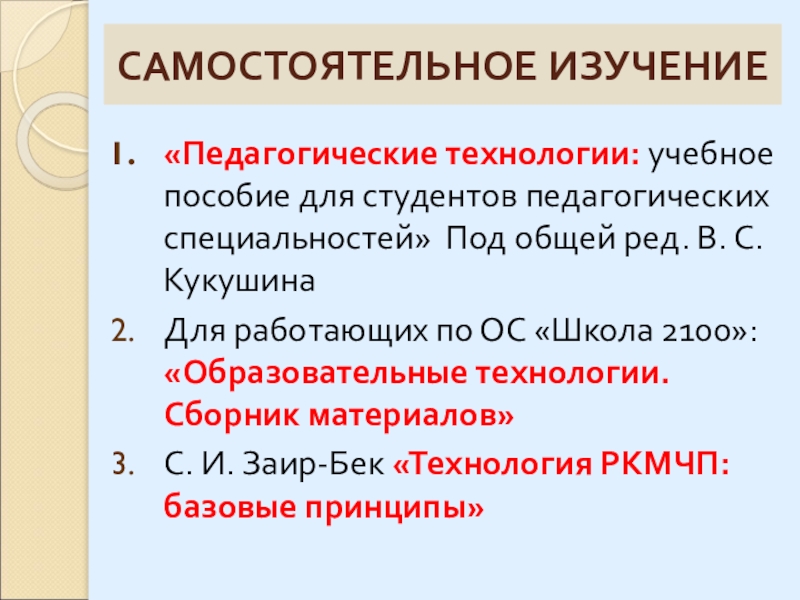 САМОСТОЯТЕЛЬНОЕ ИЗУЧЕНИЕ

1. «Педагогические технологии: учебное пособие для студентов педагогических специальностей» Под общей ред. В. С. Кукушина

2. Для работающих по ОС «Школа 2100»: «Образовательные технологии. Сборник материалов»

3. С. И. Заир-Бек «Технология РКМЧП: базовые принципы»